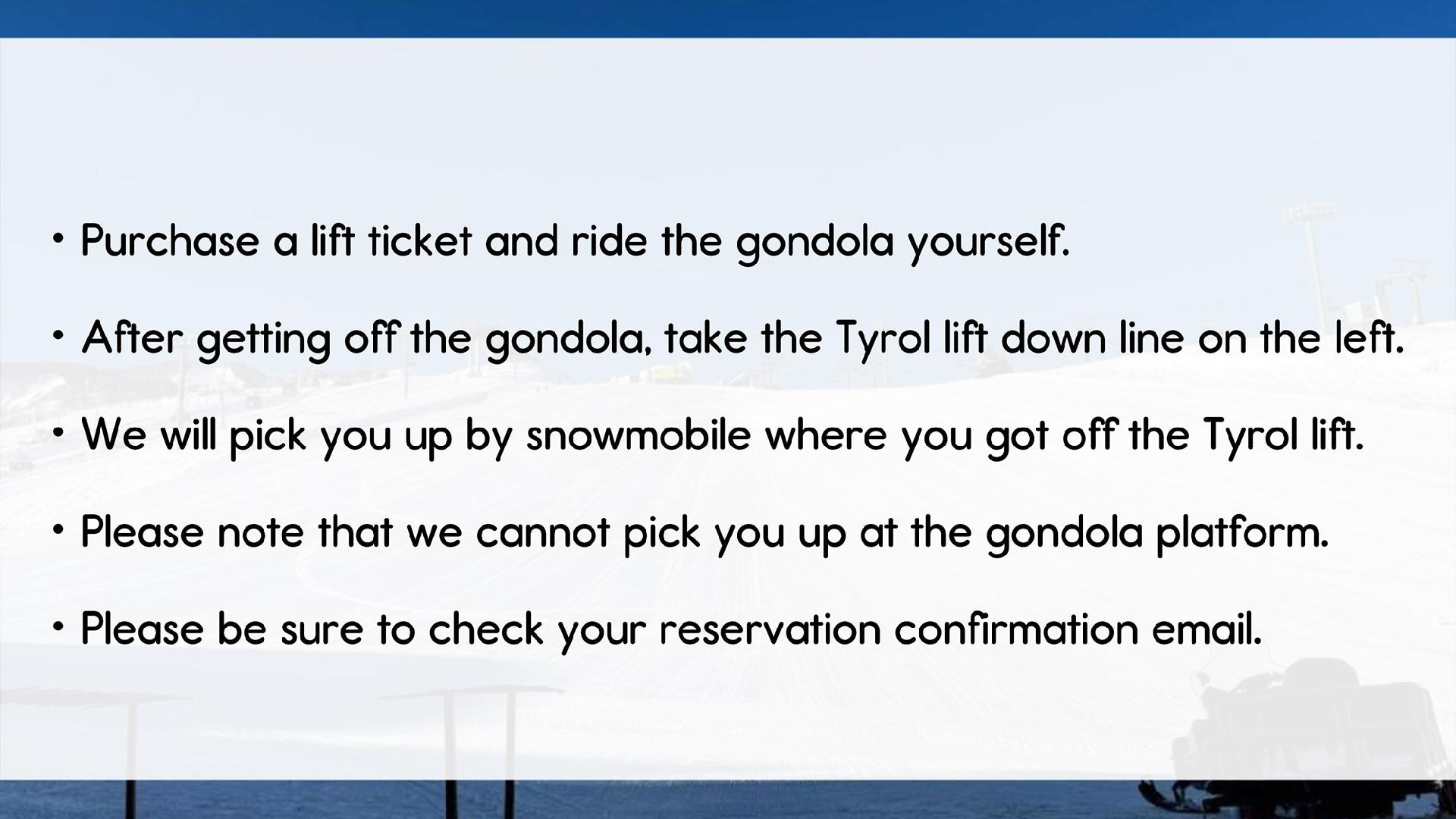 • Purchase a lift ticket and ride the gondola yourself.

• After getting off the gondola, take the Tyrol lift down line on the left.

• We will pick you up by snowmobile where you got off the Tyrol lift.

• Please note that we cannot pick you up at the gondola platform.

• Please be sure to check your reservation confirmation email.